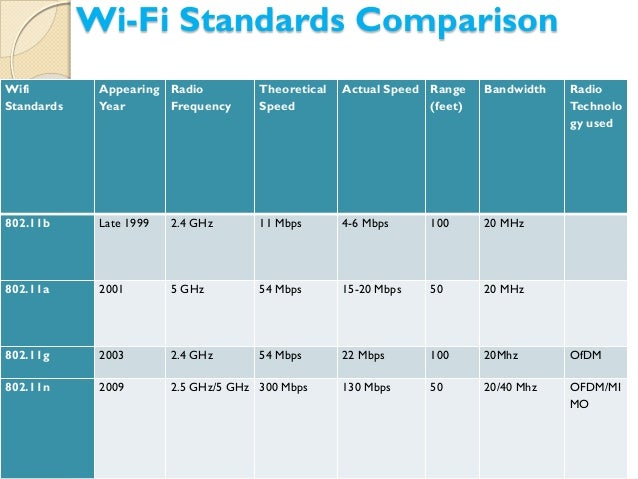 Wi-Fi Standards Comparison

| Wifi Standards | Appearing Year | Radio Frequency | Theoretical Speed | Actual Speed | Range (feet) | Bandwidth | Radio Technology used |
|---|---|---|---|---|---|---|---|
| 802.11b | Late 1999 | 2.4 GHz | 11 Mbps | 4-6 Mbps | 100 | 20 MHz | |
| 802.11a | 2001 | 5 GHz | 54 Mbps | 15-20 Mbps | 50 | 20 MHz | |
| 802.11g | 2003 | 2.4 GHz | 54 Mbps | 22 Mbps | 100 | 20Mhz | OfDM |
| 802.11n | 2009 | 2.5 GHz/5 GHz | 300 Mbps | 130 Mbps | 50 | 20/40 Mhz | OFDM/MIMO |